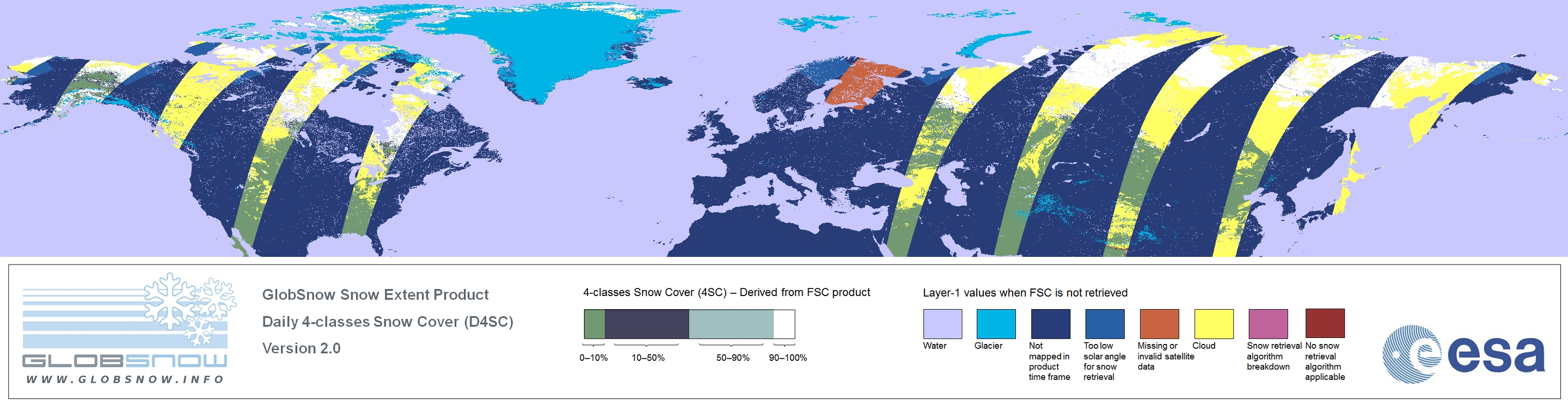 GLOBSNOW
WWW.GLOBSNOW.INFO

GlobSnow Snow Extent Product
Daily 4-classes Snow Cover (D4SC)
Version 2.0

4-classes Snow Cover (4SC) – Derived from FSC product

0–10% 10–50% 50–90% 90–100%

Layer-1 values when FSC is not retrieved

Water
Glacier
Not mapped in product time frame
Too low solar angle for snow retrieval
Missing or invalid satellite data
Cloud
Snow retrieval algorithm breakdown
No snow retrieval algorithm applicable

esa